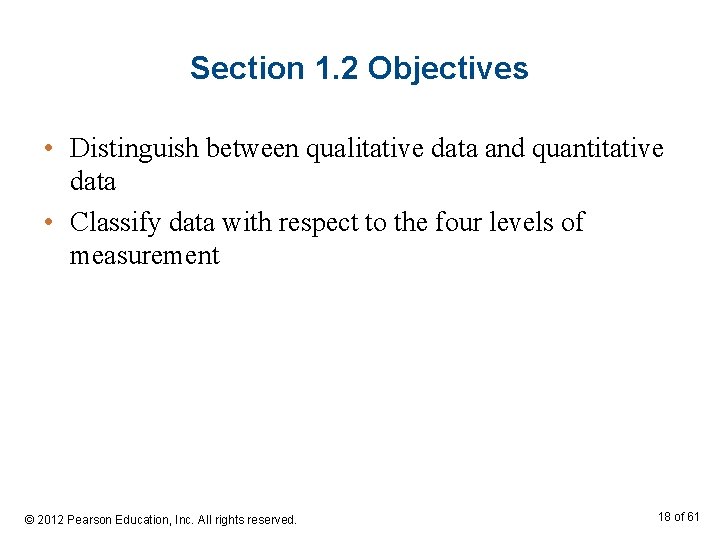 Section 1.2 Objectives

• Distinguish between qualitative data and quantitative data

• Classify data with respect to the four levels of measurement

© 2012 Pearson Education, Inc. All rights reserved.

18 of 61